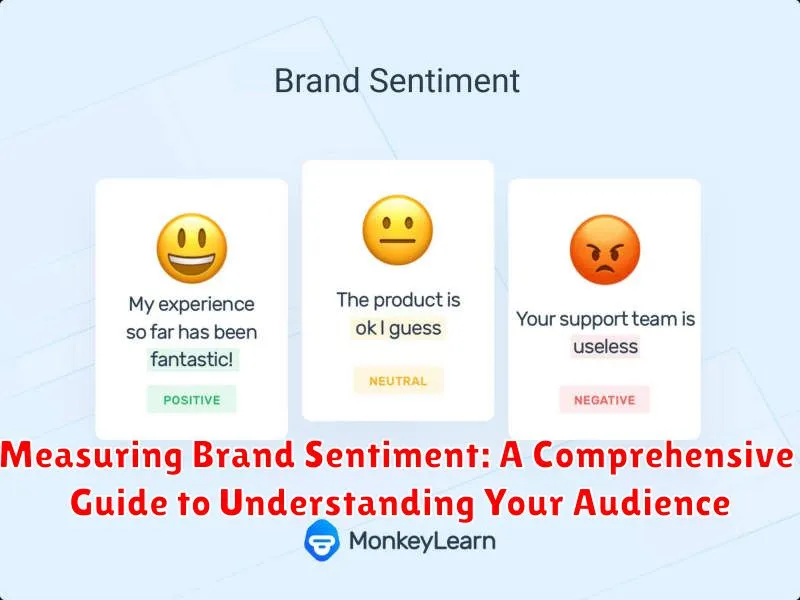 Brand Sentiment

My experience so far has been fantastic!

POSITIVE

The product is ok I guess

NEUTRAL

Your support team is useless

NEGATIVE

Measuring Brand Sentiment: A Comprehensive Guide to Understanding Your Audience

MonkeyLearn